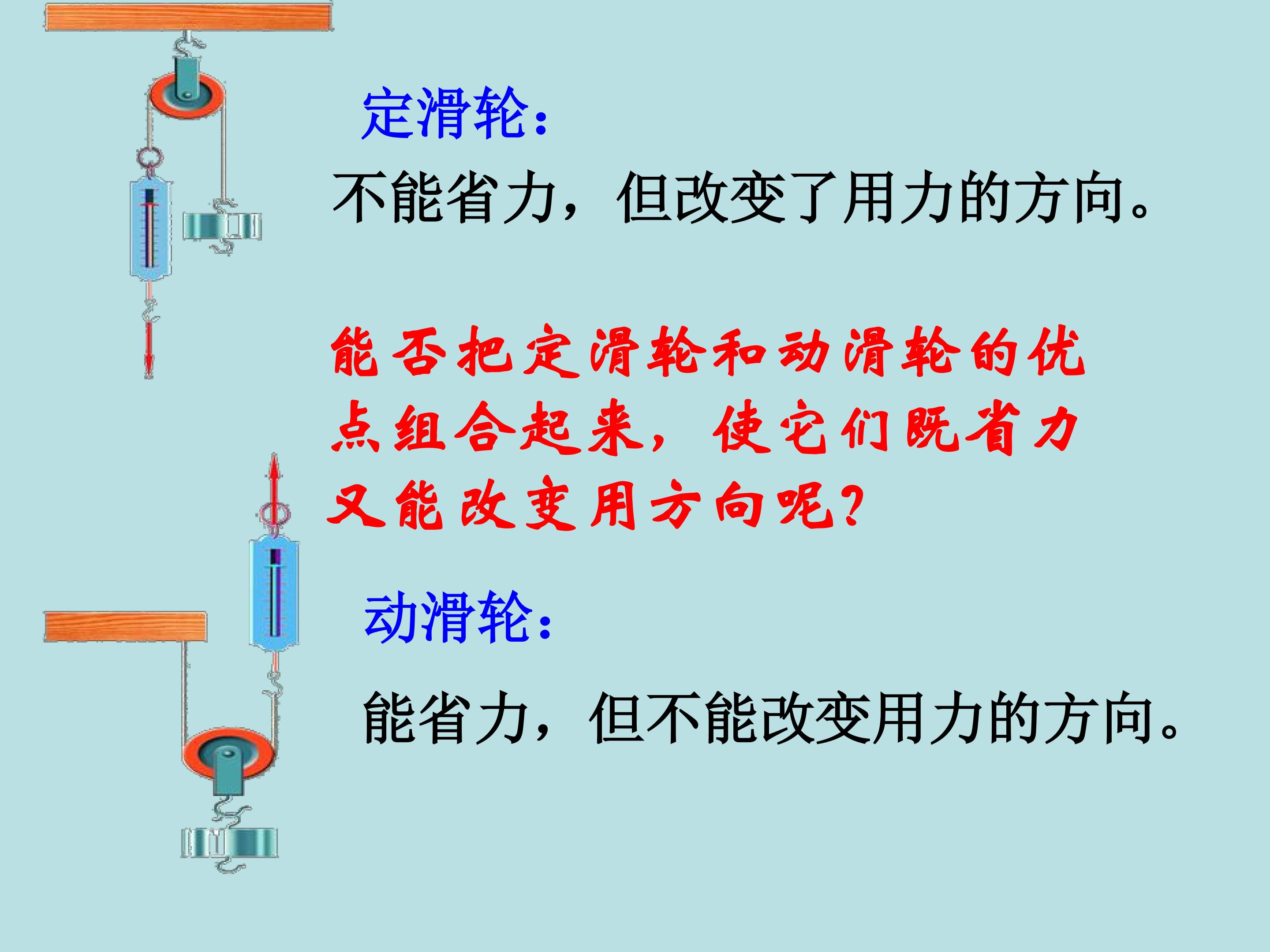 定滑轮：

不能省力，但改变了用力的方向。

能否把定滑轮和动滑轮的优点组合起来，使它们既省力又能改变用方向呢？

动滑轮：

能省力，但不能改变用力的方向。